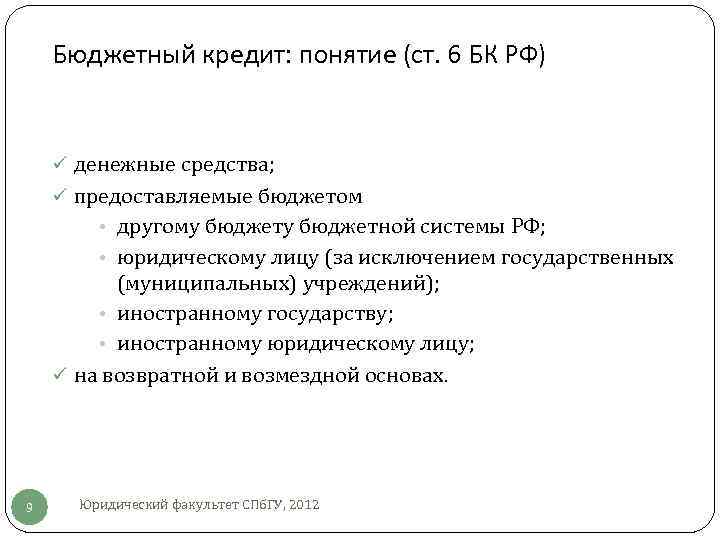 Бюджетный кредит: понятие (ст. 6 БК РФ)

✓ денежные средства;
✓ предоставляемые бюджетом
• другому бюджету бюджетной системы РФ;
• юридическому лицу (за исключением государственных (муниципальных) учреждений);
• иностранному государству;
• иностранному юридическому лицу;
✓ на возвратной и возмездной основах.

9

Юридический факультет СПбГУ, 2012